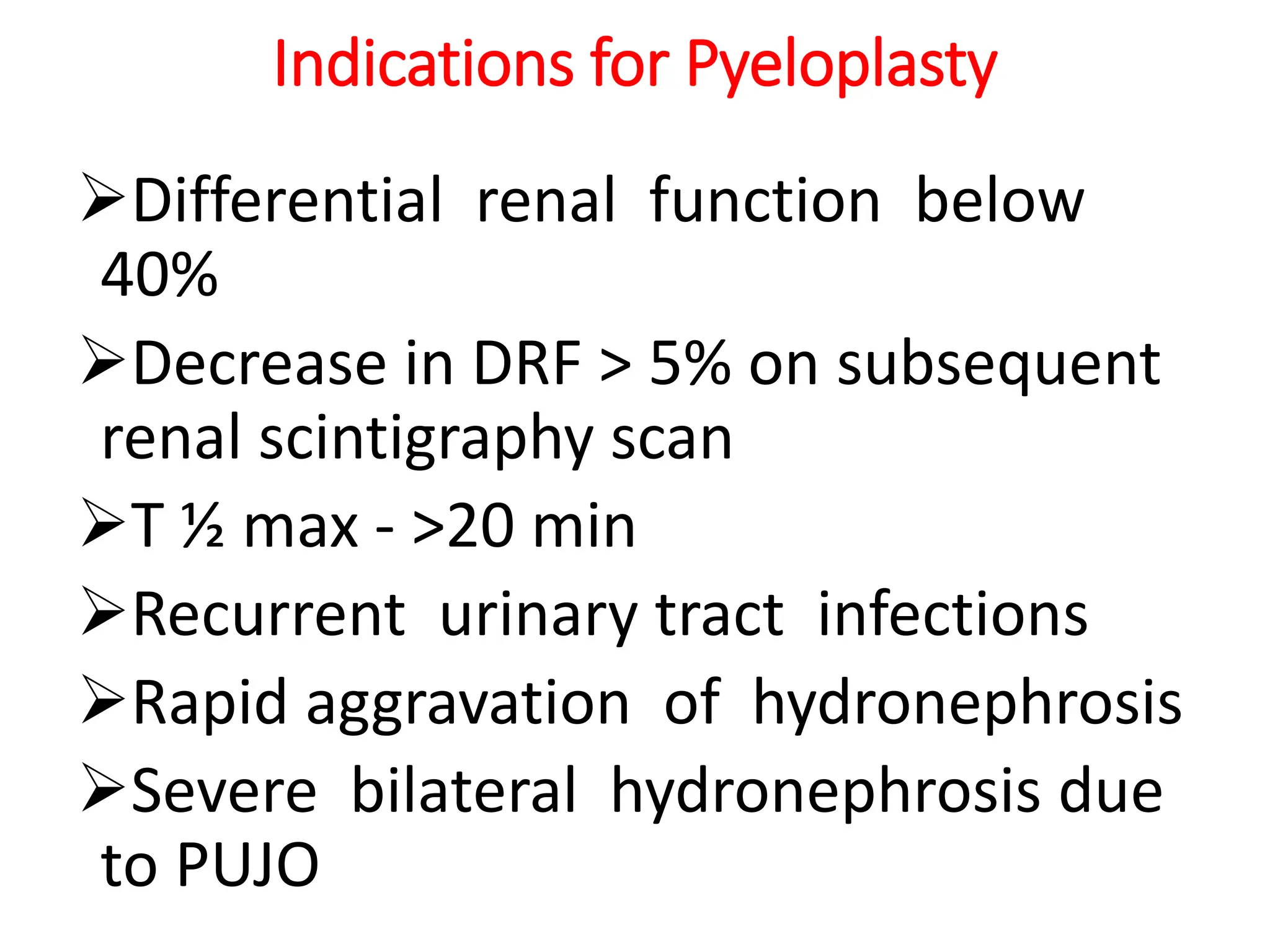 Indications for Pyeloplasty

➢Differential renal function below 40%

➢Decrease in DRF > 5% on subsequent renal scintigraphy scan

➢T ½ max - >20 min

➢Recurrent urinary tract infections

➢Rapid aggravation of hydronephrosis

➢Severe bilateral hydronephrosis due to PUJO